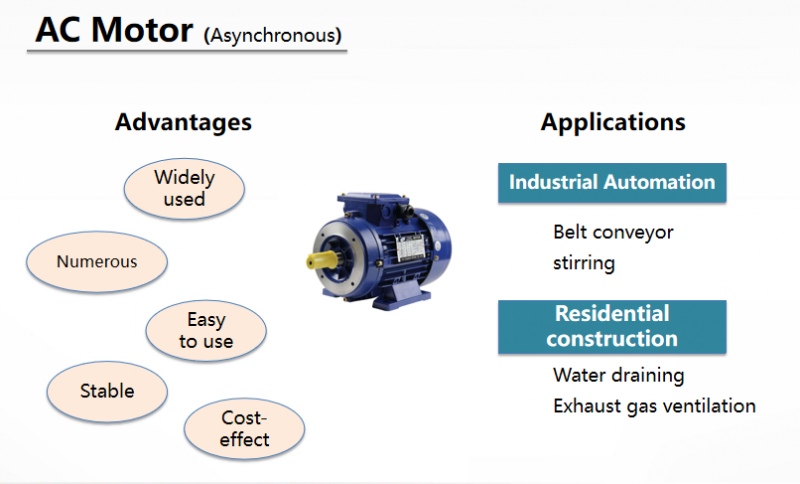 AC Motor (Asynchronous)

Advantages

Widely used

Numerous

Easy to use

Stable

Cost-effect

Applications

Industrial Automation

Belt conveyor
stirring

Residential construction

Water draining
Exhaust gas ventilation